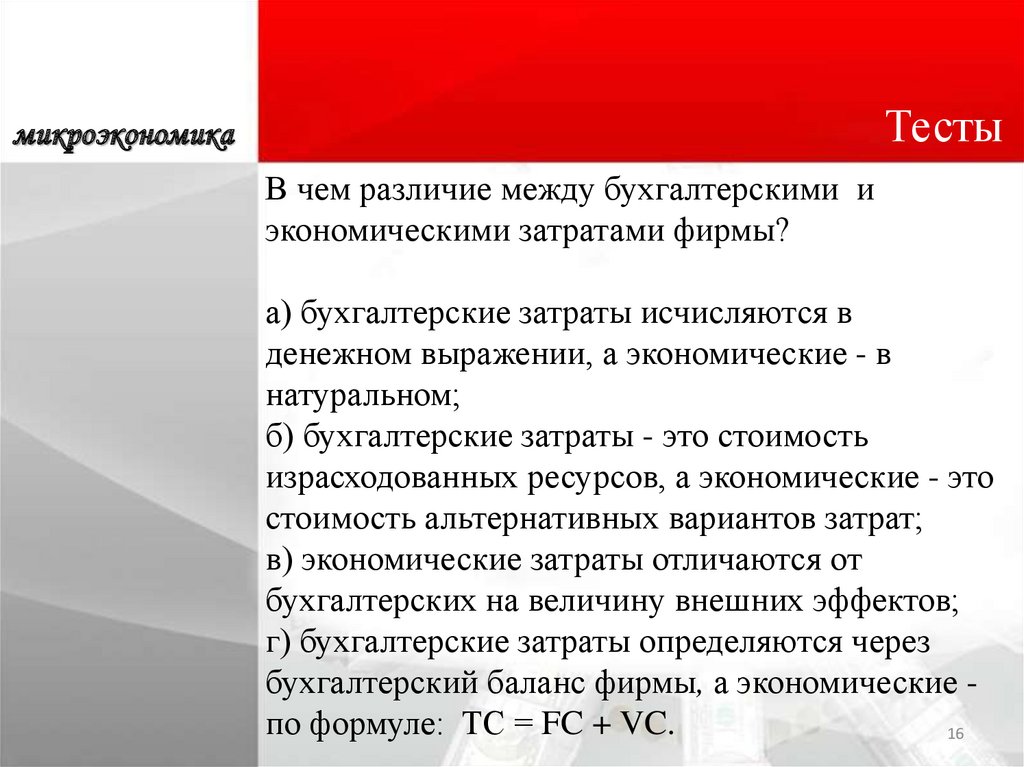 микроэкономика

Тесты

В чем различие между бухгалтерскими и экономическими затратами фирмы?

а) бухгалтерские затраты исчисляются в денежном выражении, а экономические - в натуральном;
б) бухгалтерские затраты - это стоимость израсходованных ресурсов, а экономические - это стоимость альтернативных вариантов затрат;
в) экономические затраты отличаются от бухгалтерских на величину внешних эффектов;
г) бухгалтерские затраты определяются через бухгалтерский баланс фирмы, а экономические - по формуле: $TC = FC + VC$.

16